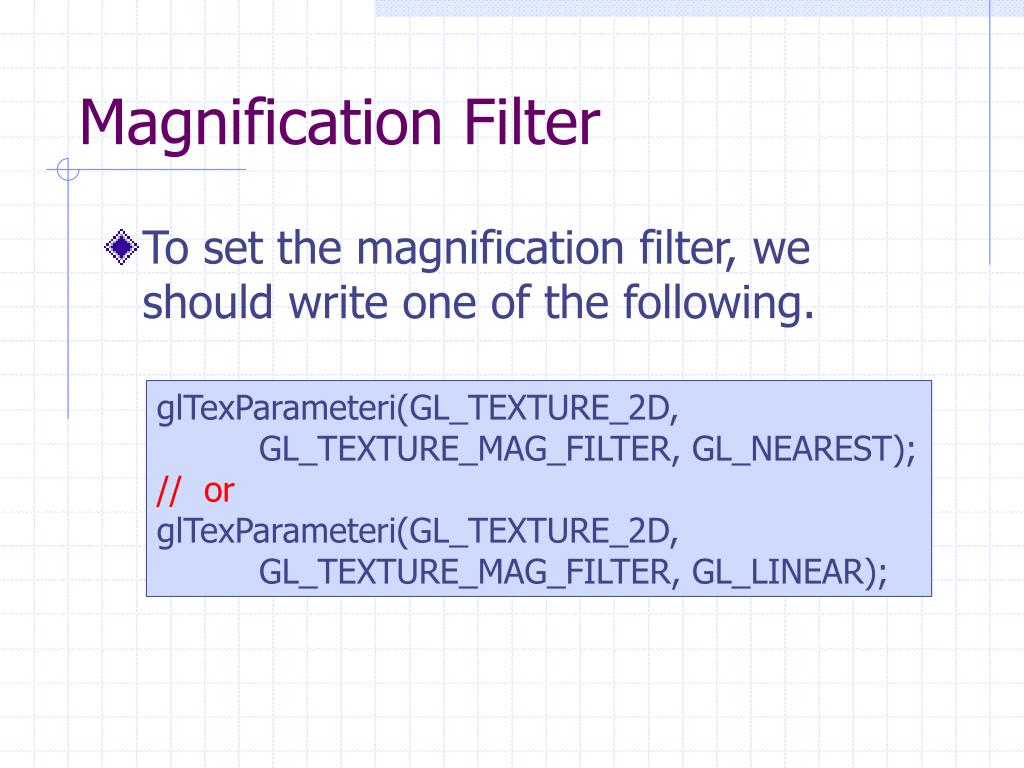 Magnification Filter

To set the magnification filter, we should write one of the following.

glTexParameteri(GL_TEXTURE_2D,
GL_TEXTURE_MAG_FILTER, GL_NEAREST);
// or
glTexParameteri(GL_TEXTURE_2D,
GL_TEXTURE_MAG_FILTER, GL_LINEAR);